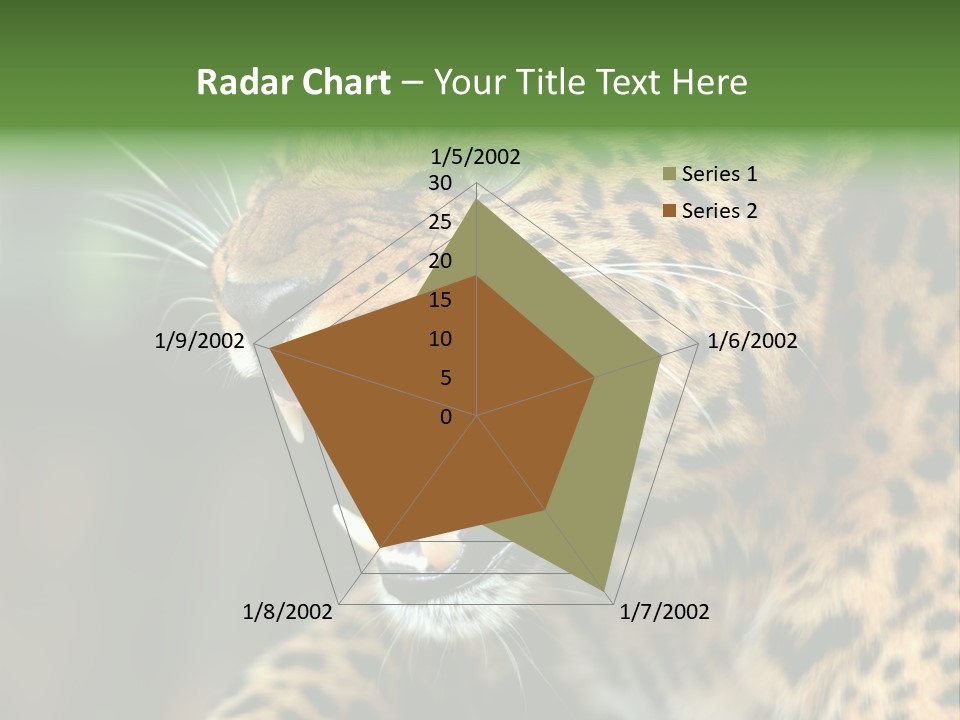 Radar Chart – Your Title Text Here

1/5/2002
30
25
20
15
10
5
0
1/6/2002
1/7/2002
1/8/2002
1/9/2002

Series 1
Series 2